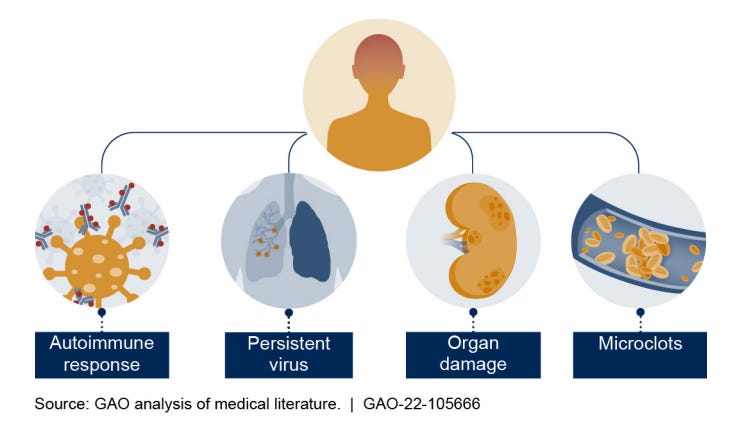 Autoimmune response

Persistent virus

Organ damage

Microclots

Source: GAO analysis of medical literature. | GAO-22-105666